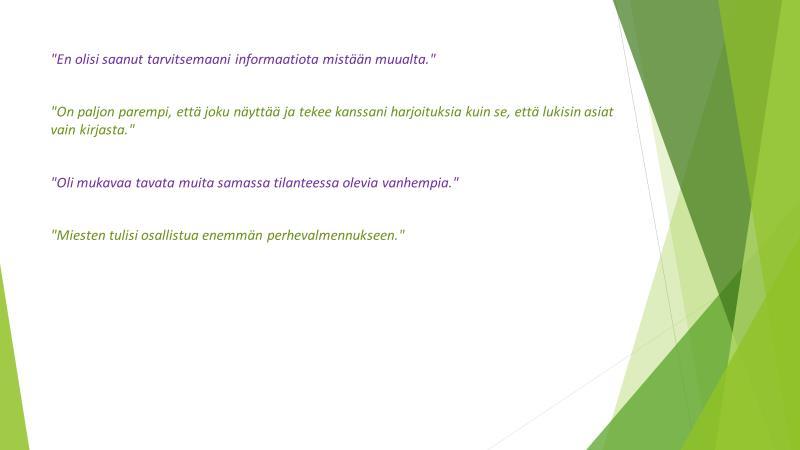 "En olisi saanut tarvitsemaani informaatiota mistään muualta."

"On paljon parempi, että joku näyttää ja tekee kanssani harjoituksia kuin se, että lukisin asiat vain kirjasta."

"Oli mukavaa tavata muita samassa tilanteessa olevia vanhempia."

"Miesten tulisi osallistua enemmän perhevalmennukseen."